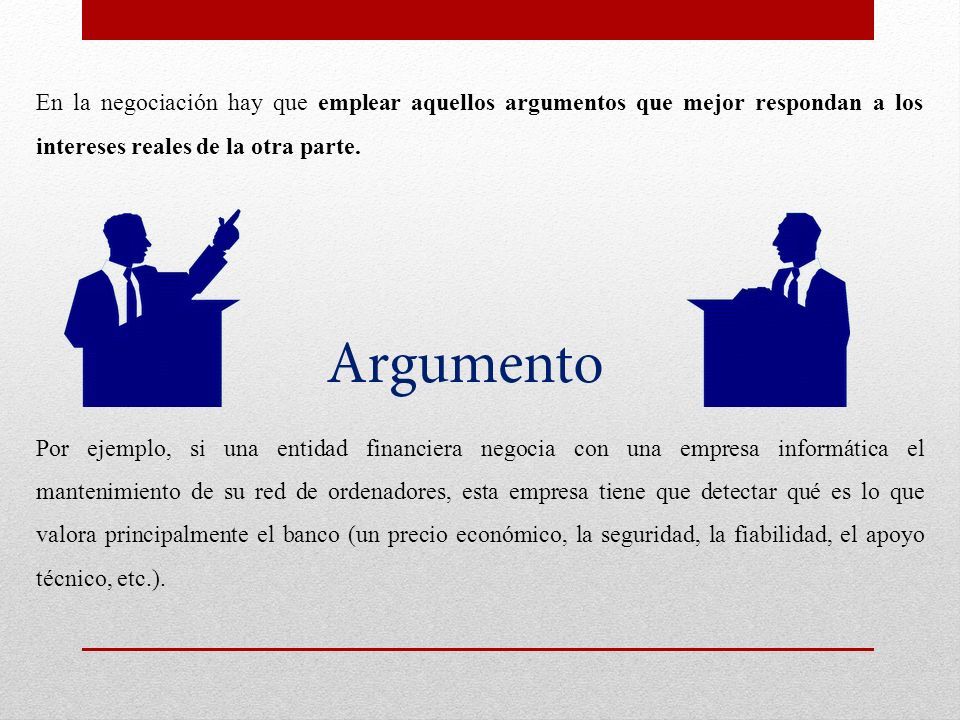 En la negociación hay que emplear aquellos argumentos que mejor respondan a los intereses reales de la otra parte.

Argumento

Por ejemplo, si una entidad financiera negocia con una empresa informática el mantenimiento de su red de ordenadores, esta empresa tiene que detectar qué es lo que valora principalmente el banco (un precio económico, la seguridad, la fiabilidad, el apoyo técnico, etc.).